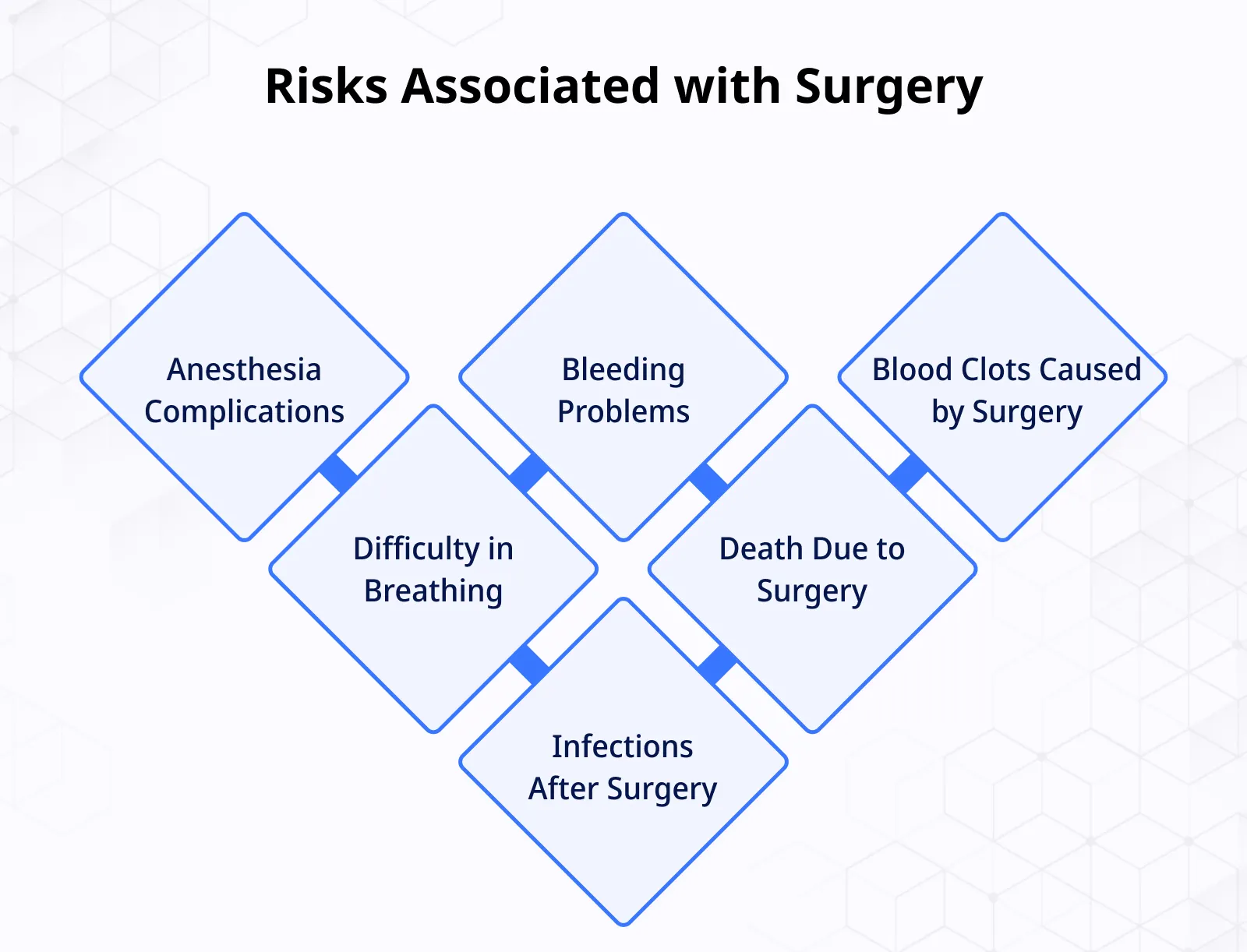 Risks Associated with Surgery

Anesthesia Complications

Bleeding Problems

Blood Clots Caused by Surgery

Difficulty in Breathing

Death Due to Surgery

Infections After Surgery